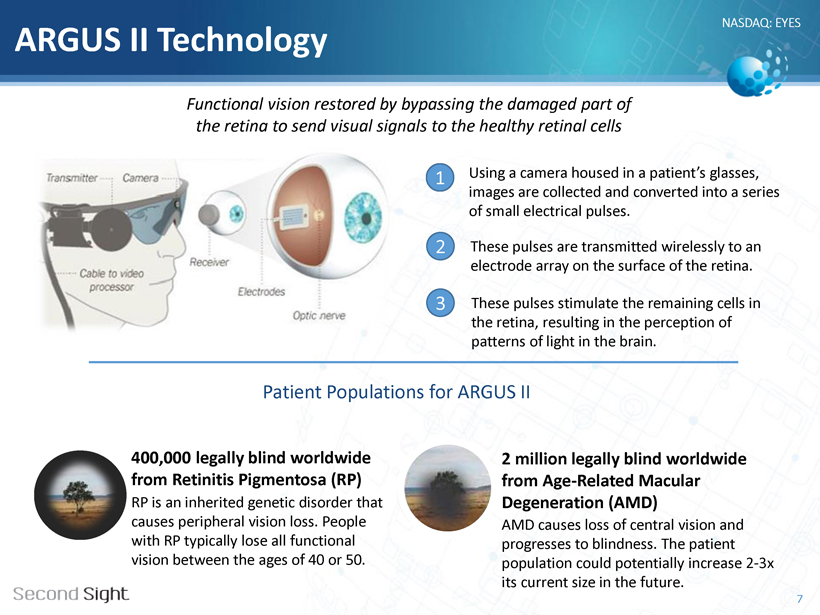 ARGUS II Technology

NASDAQ: EYES

Functional vision restored by bypassing the damaged part of the retina to send visual signals to the healthy retinal cells

Transmitter
Camera
Cable to video processor
Receiver
Electrodes
Optic nerve

1 Using a camera housed in a patient's glasses, images are collected and converted into a series of small electrical pulses.

2 These pulses are transmitted wirelessly to an electrode array on the surface of the retina.

3 These pulses stimulate the remaining cells in the retina, resulting in the perception of patterns of light in the brain.

Patient Populations for ARGUS II

400,000 legally blind worldwide from Retinitis Pigmentosa (RP)
RP is an inherited genetic disorder that causes peripheral vision loss. People with RP typically lose all functional vision between the ages of 40 or 50.

2 million legally blind worldwide from Age-Related Macular Degeneration (AMD)
AMD causes loss of central vision and progresses to blindness. The patient population could potentially increase 2-3x its current size in the future.

Second Sight

7